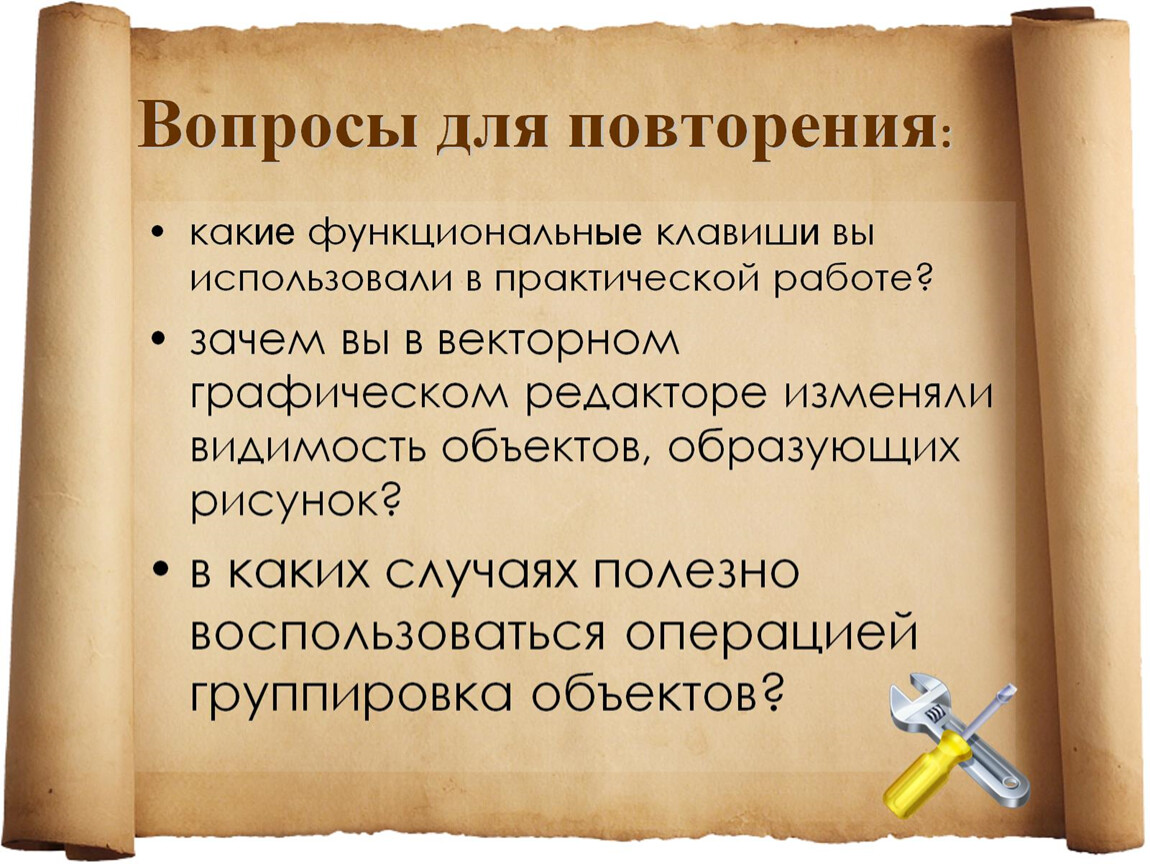 Вопросы для повторения:

• какие функциональные клавиши вы использовали в практической работе?

• зачем вы в векторном графическом редакторе изменяли видимость объектов, образующих рисунок?

• в каких случаях полезно воспользоваться операцией группировка объектов?